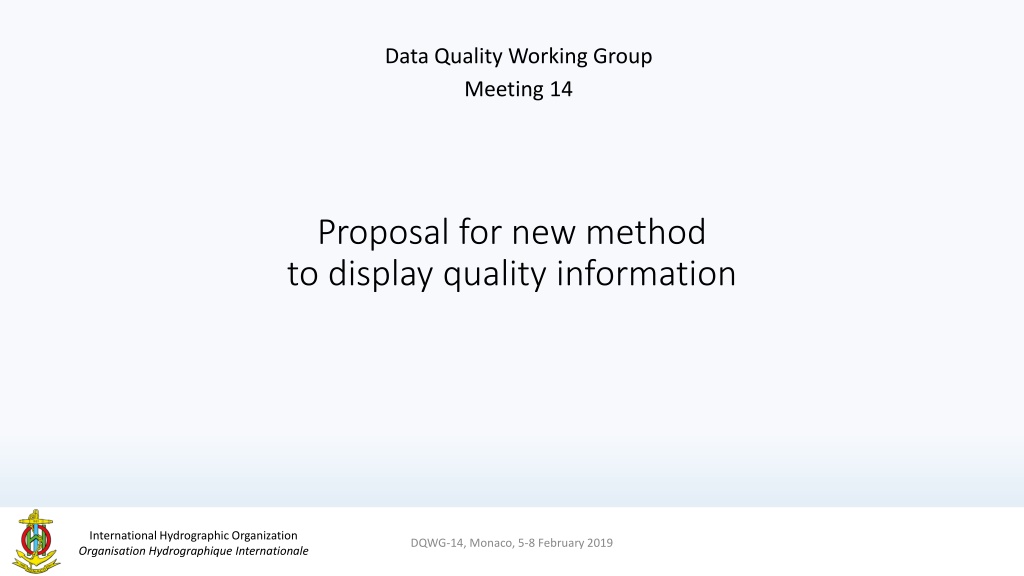 Data Quality Working Group
Meeting 14

Proposal for new method to display quality information

International Hydrographic Organization
Organisation Hydrographique Internationale

DQWG-14, Monaco, 5-8 February 2019